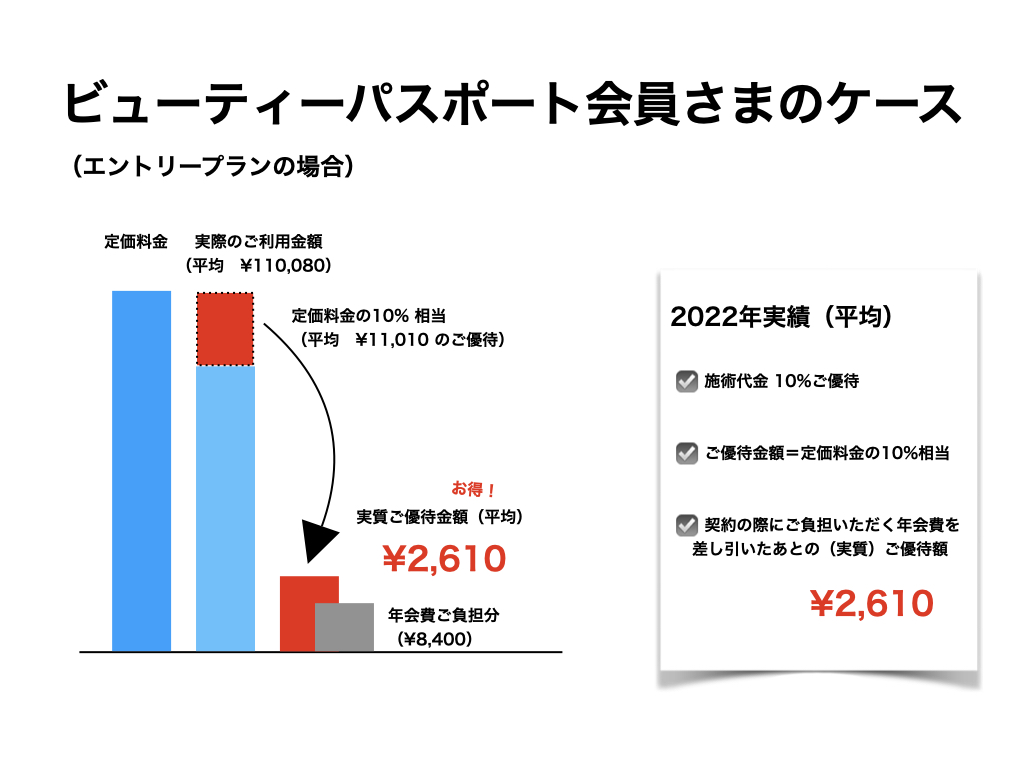 ビューティーパスポート会員さまのケース

（エントリープランの場合）

定価料金

実際のご利用金額
（平均　¥110,080）

定価料金の10% 相当
（平均　¥11,010 のご優待）

お得！

実質ご優待金額（平均）

¥2,610

年会費ご負担分
（¥8,400）

2022年実績（平均）

施術代金 10%ご優待

ご優待金額＝定価料金の10%相当

契約の際にご負担いただく年会費を差し引いたあとの（実質）ご優待額

¥2,610